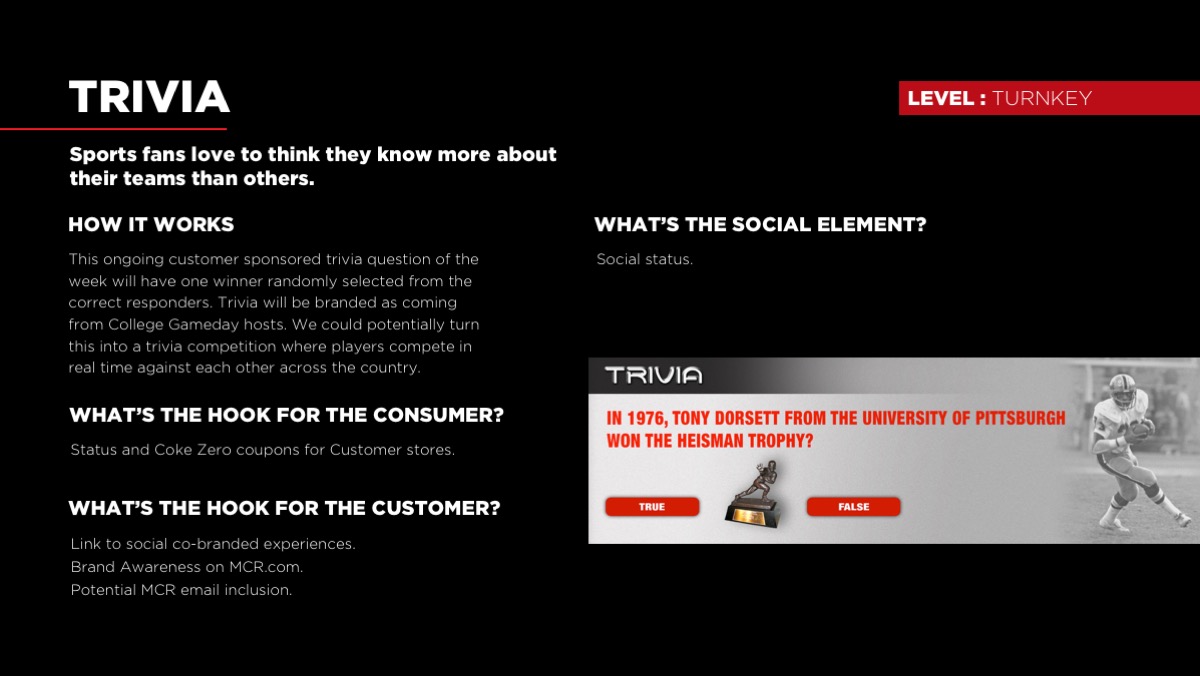 TRIVIA

LEVEL : TURNKEY

Sports fans love to think they know more about their teams than others.

HOW IT WORKS

This ongoing customer sponsored trivia question of the week will have one winner randomly selected from the correct responders. Trivia will be branded as coming from College Gameday hosts. We could potentially turn this into a trivia competition where players compete in real time against each other across the country.

WHAT'S THE HOOK FOR THE CONSUMER?

Status and Coke Zero coupons for Customer stores.

WHAT'S THE HOOK FOR THE CUSTOMER?

Link to social co-branded experiences.
Brand Awareness on MCR.com.
Potential MCR email inclusion.

WHAT'S THE SOCIAL ELEMENT?

Social status.

TRIVIA

IN 1976, TONY DORSETT FROM THE UNIVERSITY OF PITTSBURGH WON THE HEISMAN TROPHY?

TRUE

FALSE